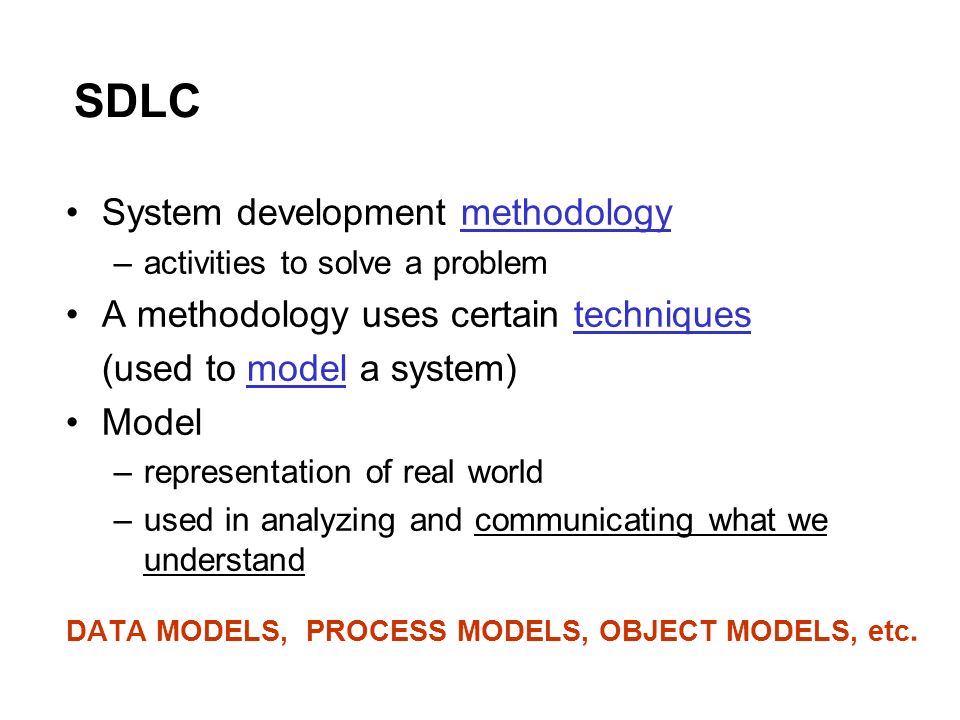 SDLC

• System development methodology
– activities to solve a problem
• A methodology uses certain techniques (used to model a system)
• Model
– representation of real world
– used in analyzing and communicating what we understand

DATA MODELS, PROCESS MODELS, OBJECT MODELS, etc.